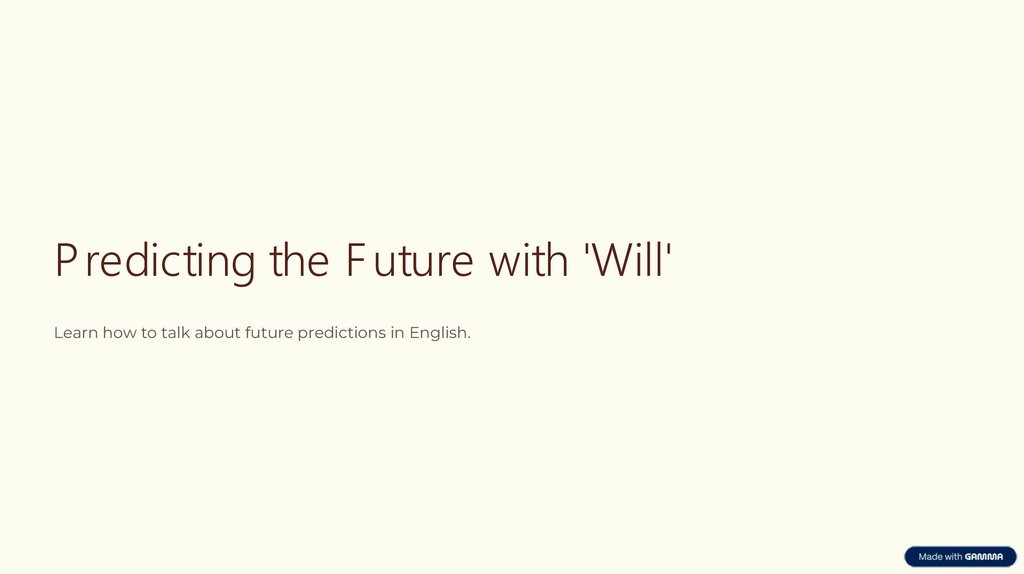 Predicting the Future with 'Will'

Learn how to talk about future predictions in English.

Made with GAMMA